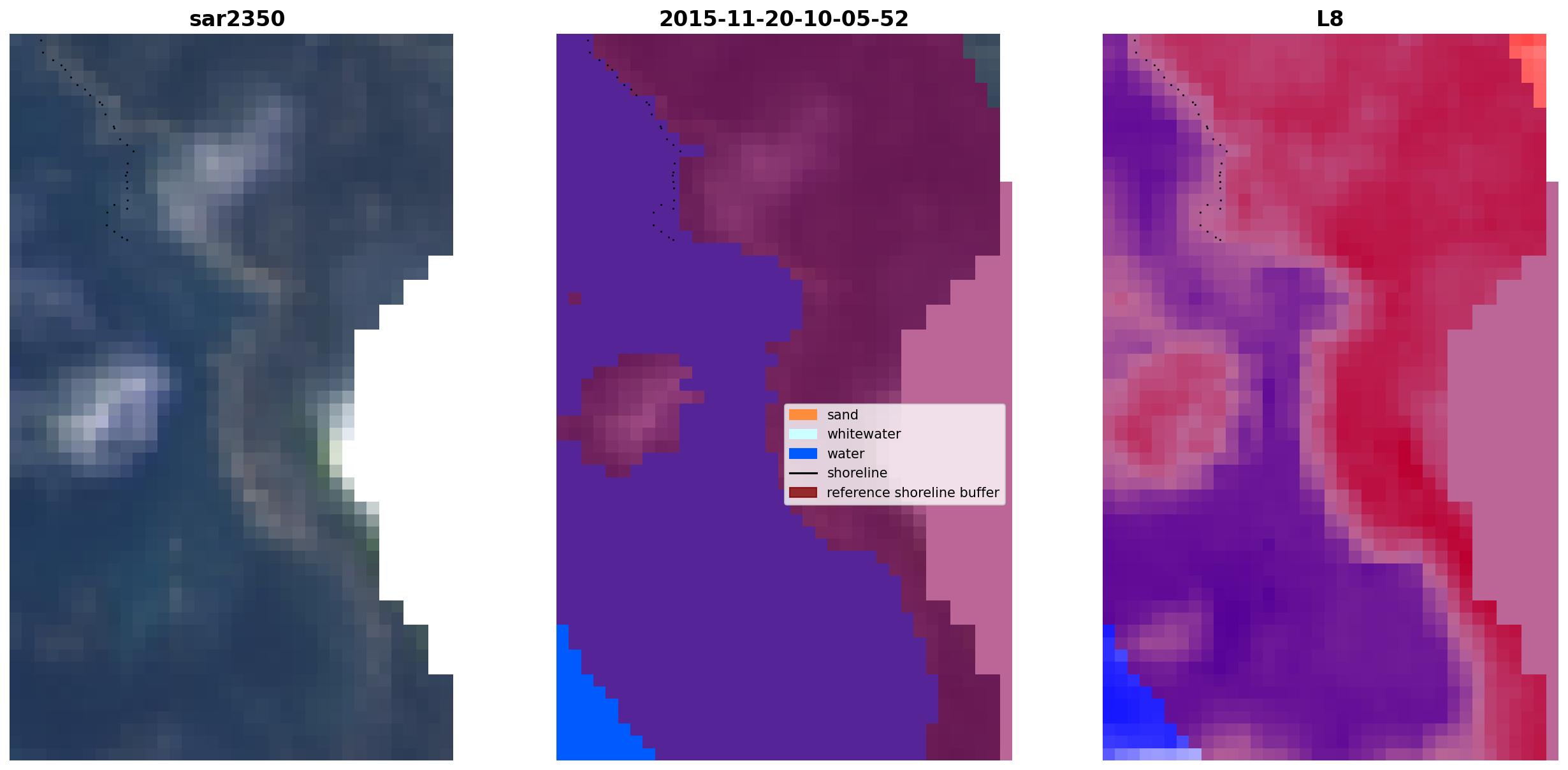 sar2350

2015-11-20-10-05-52

sand
whitewater
water
shoreline
reference shoreline buffer

L8